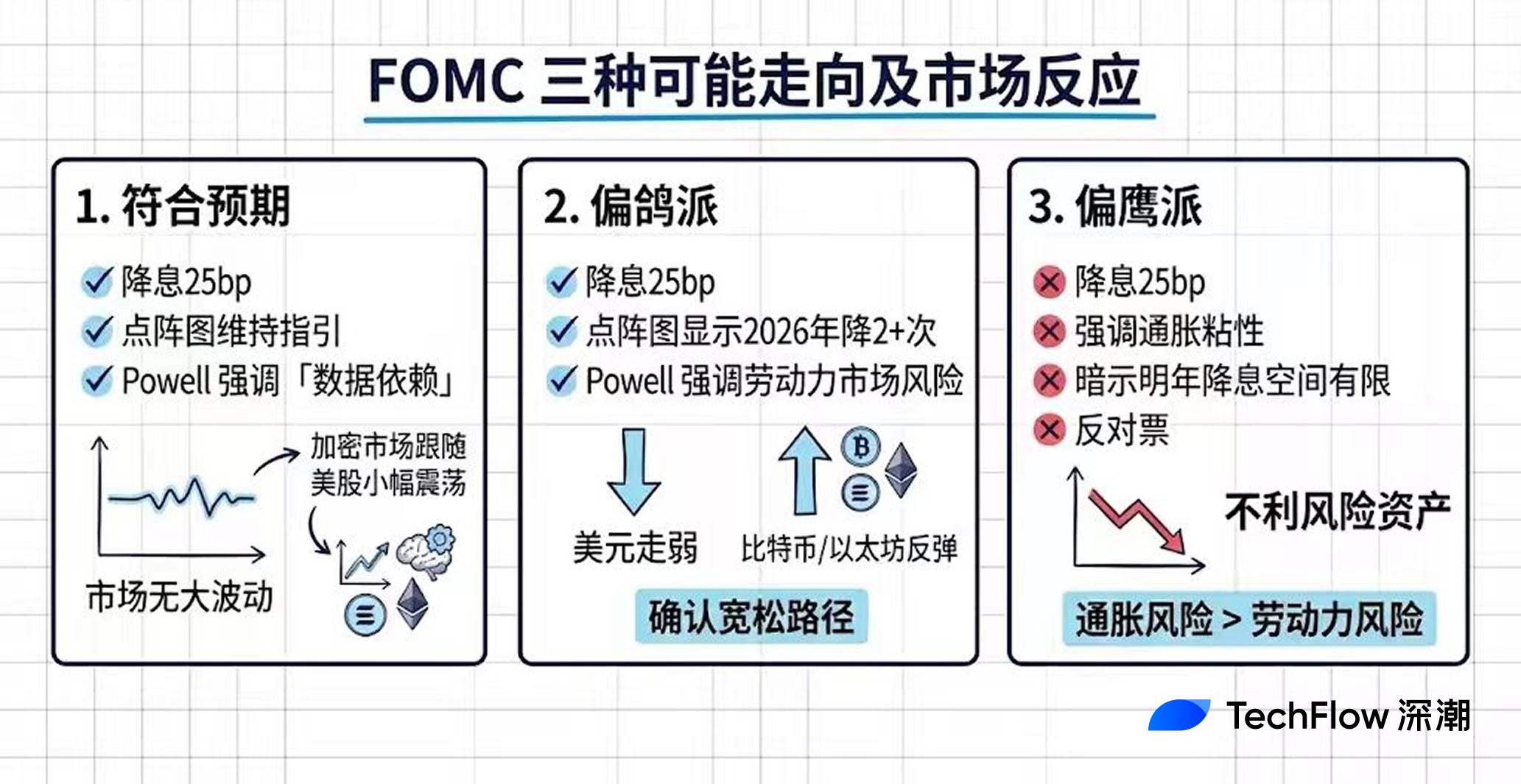 FOMC 三种可能走向及市场反应

1. 符合预期

降息25bp
点阵图维持指引
Powell 强调「数据依赖」

加密市场跟随美股小幅震荡

市场无大波动

2. 偏鸽派

降息25bp
点阵图显示2026年降2+次
Powell 强调劳动力市场风险

美元走弱

比特币/以太坊反弹

确认宽松路径

3. 偏鹰派

降息25bp
强调通胀粘性
暗示明年降息空间有限
反对票

不利风险资产

通胀风险 > 劳动力风险

TechFlow 深潮